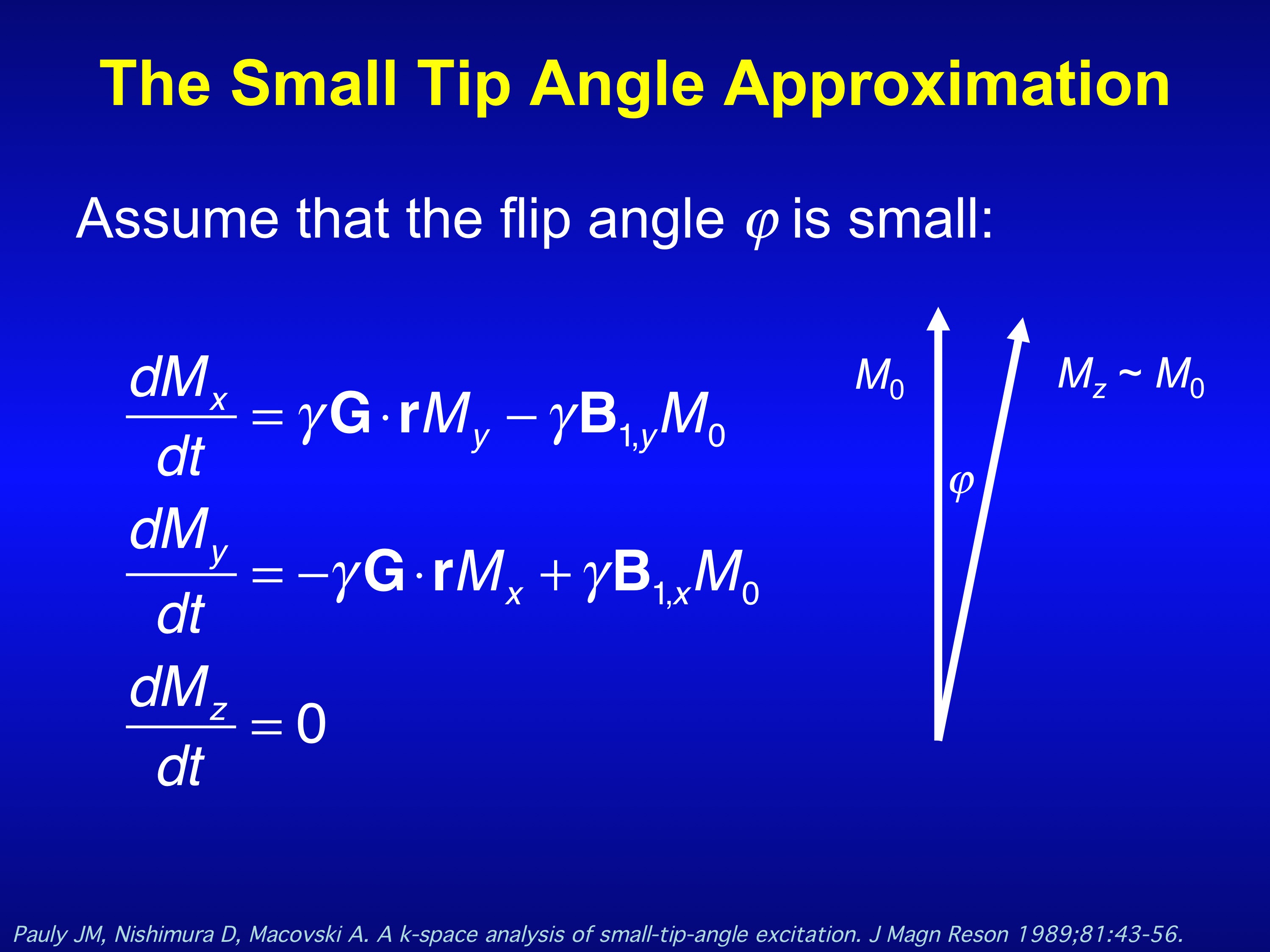 The Small Tip Angle Approximation

Assume that the flip angle $\varphi$ is small:

$\frac{dM_x}{dt} = \gamma \mathbf{G} \cdot \mathbf{r} M_y - \gamma \mathbf{B}_{1,y} M_0$

$\frac{dM_y}{dt} = -\gamma \mathbf{G} \cdot \mathbf{r} M_x + \gamma \mathbf{B}_{1,x} M_0$

$\frac{dM_z}{dt} = 0$

$M_0$

$M_z \sim M_0$

$\varphi$

Pauly JM, Nishimura D, Macovski A. A k-space analysis of small-tip-angle excitation. J Magn Reson 1989;81:43-56.